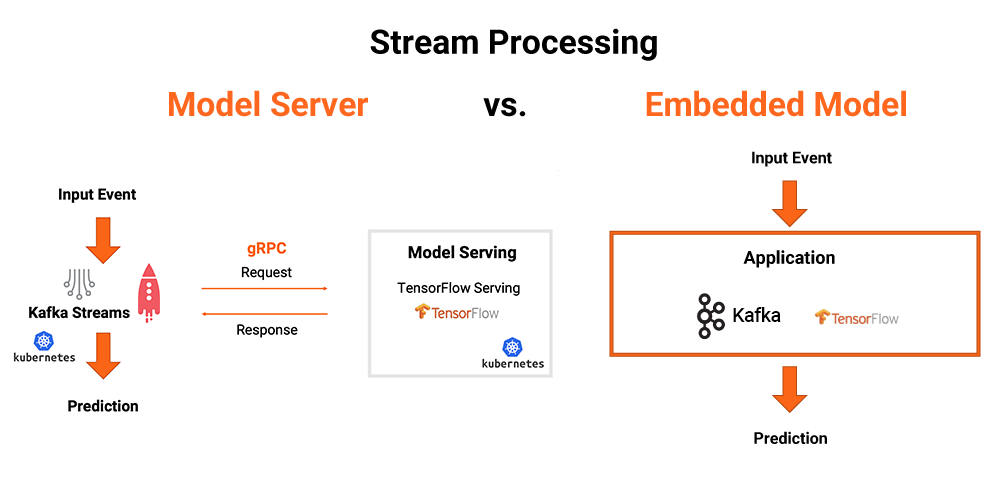 Stream Processing

Model Server

vs.

Embedded Model

Input Event

Kafka Streams

kubernetes

Prediction

gRPC

Request

Response

Model Serving

TensorFlow Serving

TensorFlow

kubernetes

Input Event

Application

Kafka

TensorFlow

Prediction